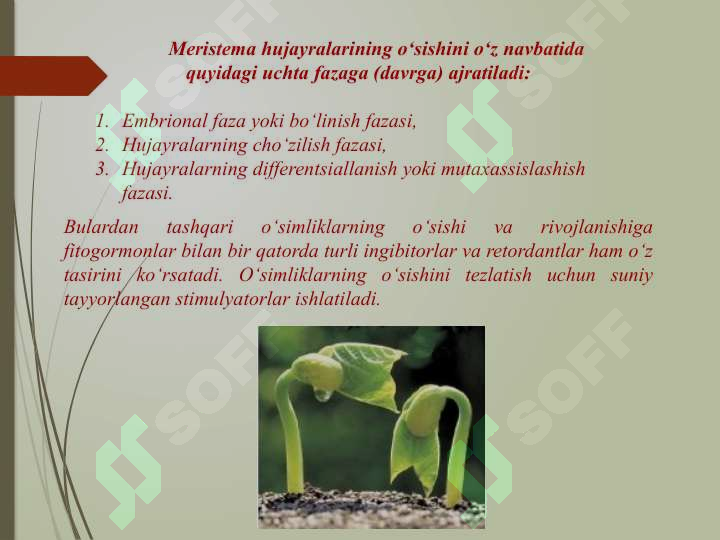 Meristema hujayralarining o‘sishini o‘z navbatida quyidagi uchta fazaga (davrga) ajratiladi:

1. Embrional faza yoki bo‘linish fazasi,
2. Hujayralarning cho‘zilish fazasi,
3. Hujayralarning differentsiallanish yoki mutaxassislashish fazasi.

Bulardan tashqari o‘simliklarning o‘sishi va rivojlanishiga fitogormonlar bilan bir qatorda turli ingibitorlar va retordantlar ham o‘z tasirini ko‘rsatadi. O‘simliklarning o‘sishini tezlatish uchun suniy tayyorlangan stimulyatorlar ishlatiladi.

SOFF SOFF SOFF SOFF